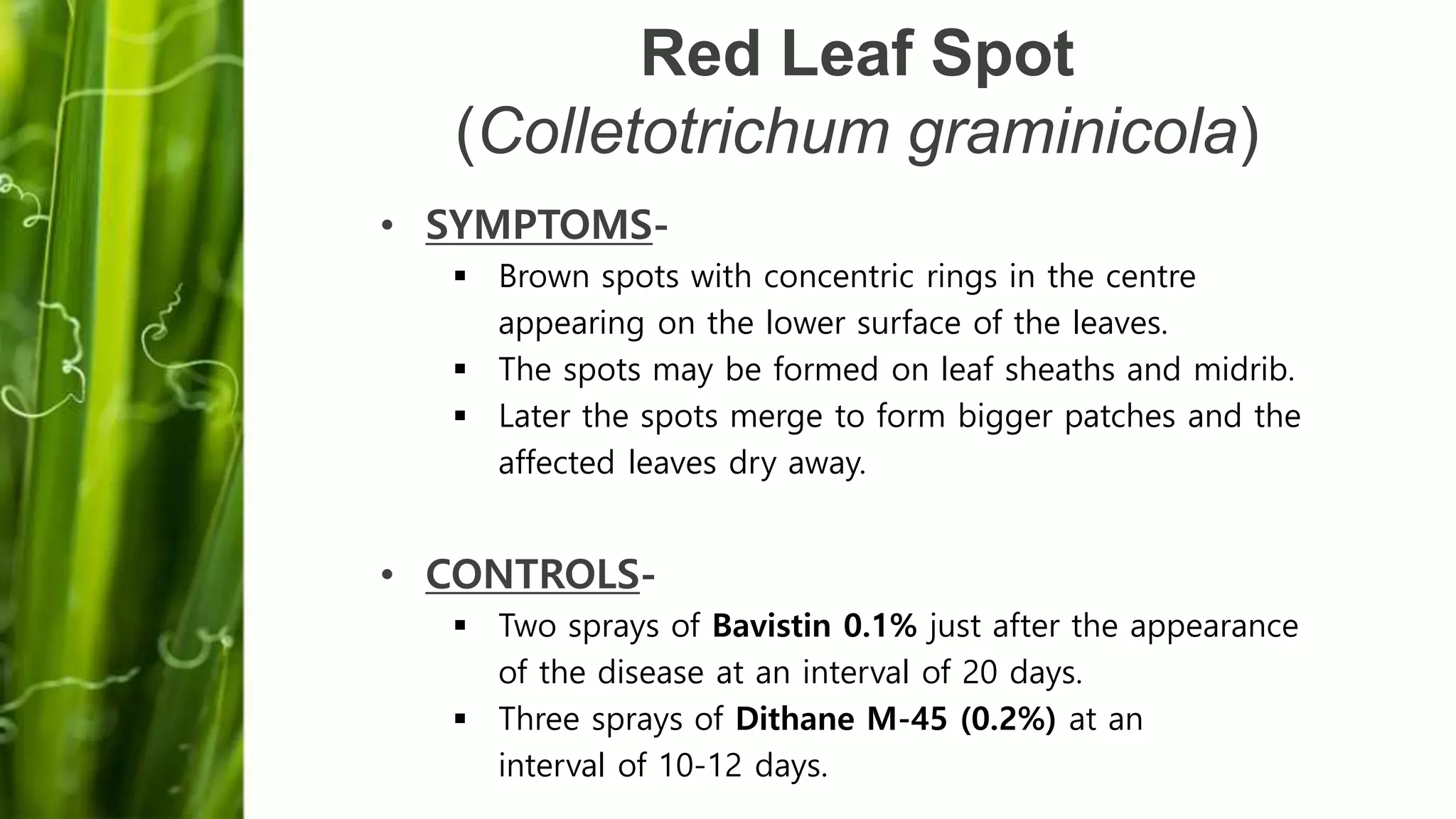 Red Leaf Spot
(Colletotrichum graminicola)

• SYMPTOMS-
▪ Brown spots with concentric rings in the centre appearing on the lower surface of the leaves.
▪ The spots may be formed on leaf sheaths and midrib.
▪ Later the spots merge to form bigger patches and the affected leaves dry away.

• CONTROLS-
▪ Two sprays of Bavistin 0.1% just after the appearance of the disease at an interval of 20 days.
▪ Three sprays of Dithane M-45 (0.2%) at an interval of 10-12 days.